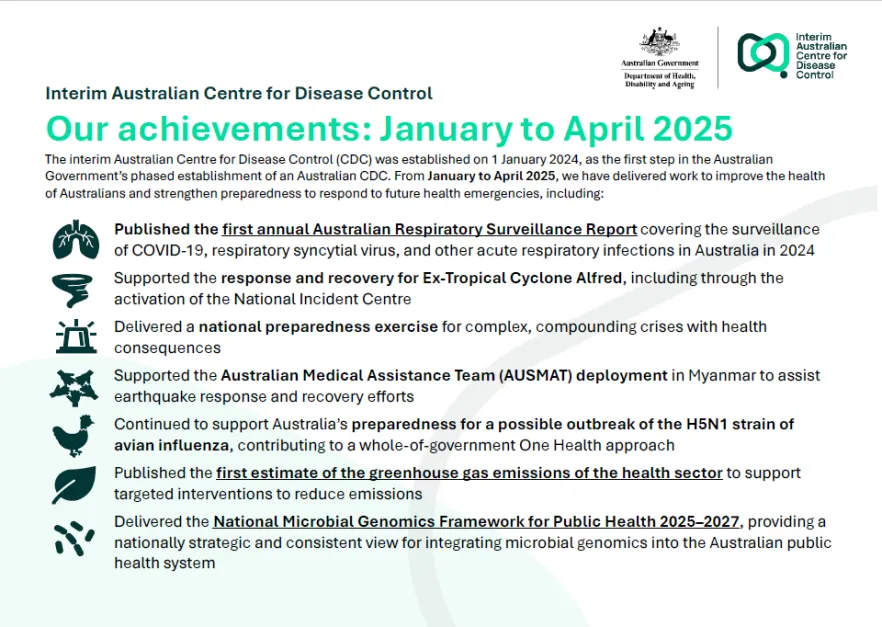 Australian Government
Department of Health, Disability and Ageing

Interim Australian Centre for Disease Control

Interim Australian Centre for Disease Control

Our achievements: January to April 2025

The interim Australian Centre for Disease Control (CDC) was established on 1 January 2024, as the first step in the Australian Government's phased establishment of an Australian CDC. From January to April 2025, we have delivered work to improve the health of Australians and strengthen preparedness to respond to future health emergencies, including:

Published the first annual Australian Respiratory Surveillance Report covering the surveillance of COVID-19, respiratory syncytial virus, and other acute respiratory infections in Australia in 2024

Supported the response and recovery for Ex-Tropical Cyclone Alfred, including through the activation of the National Incident Centre

Delivered a national preparedness exercise for complex, compounding crises with health consequences

Supported the Australian Medical Assistance Team (AUSMAT) deployment in Myanmar to assist earthquake response and recovery efforts

Continued to support Australia's preparedness for a possible outbreak of the H5N1 strain of avian influenza, contributing to a whole-of-government One Health approach

Published the first estimate of the greenhouse gas emissions of the health sector to support targeted interventions to reduce emissions

Delivered the National Microbial Genomics Framework for Public Health 2025–2027, providing a nationally strategic and consistent view for integrating microbial genomics into the Australian public health system